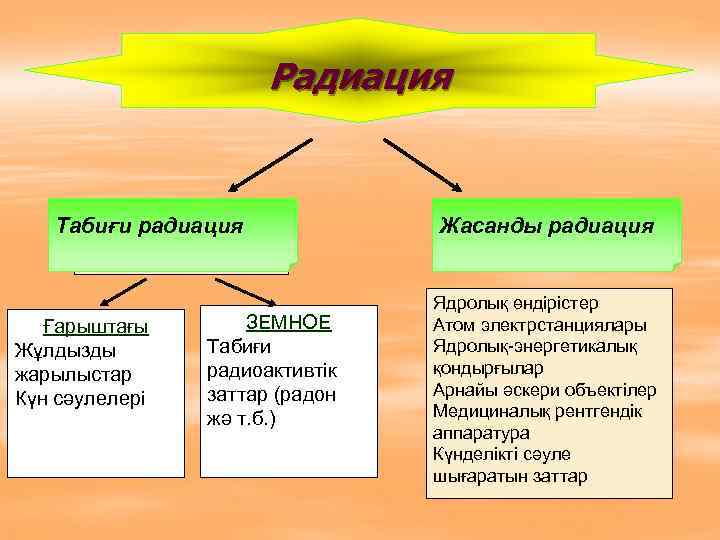 Радиация

Табиғи радиация

Жасанды радиация

Ғарыштағы
Жұлдызды жарылыстар
Күн сәулелері

ЗЕМНОЕ
Табиғи радиоактивтік заттар (радон жә т.б.)

Ядролық өндірістер
Атом электрстанциялары
Ядролық-энергетикалық қондырғылар
Арнайы әскери объектілер
Медициналық рентгендік аппаратура
Күнделікті сәуле шығаратын заттар